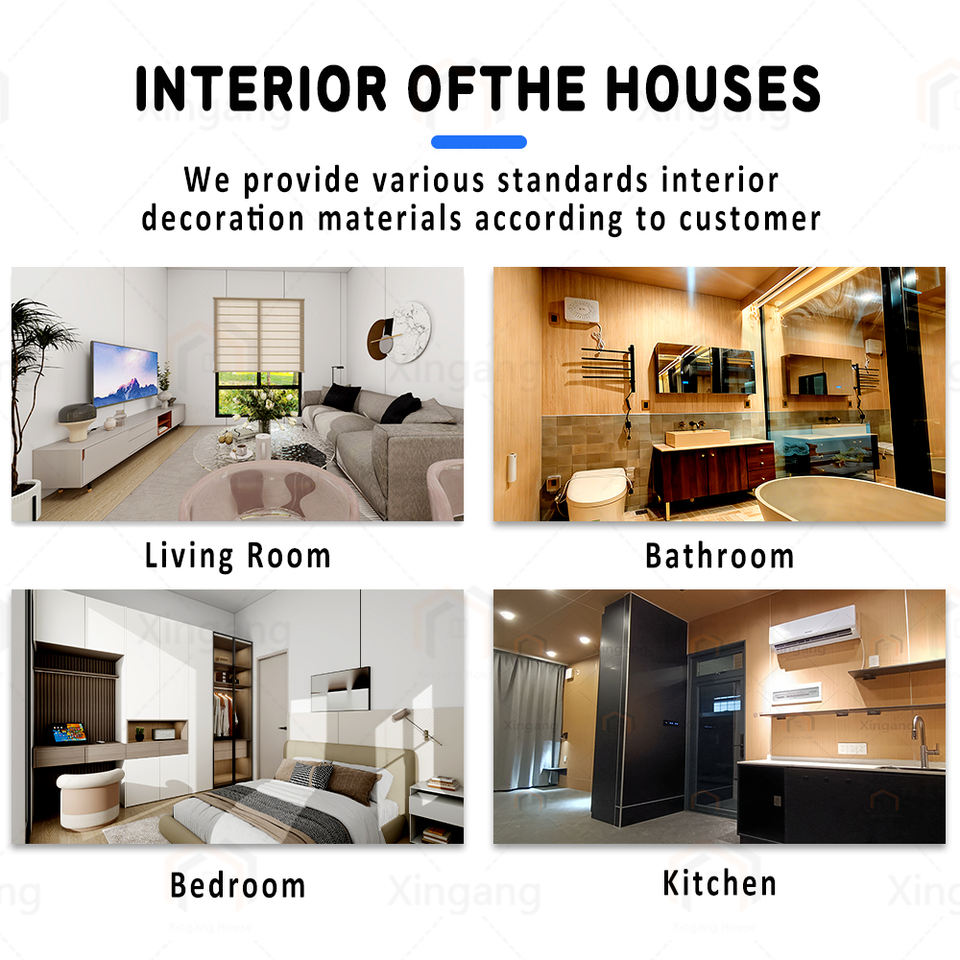 INTERIOR OFTHE HOUSES

We provide various standards interior decoration materials according to customer

Living Room

Bathroom

Bedroom

Kitchen

Xingang